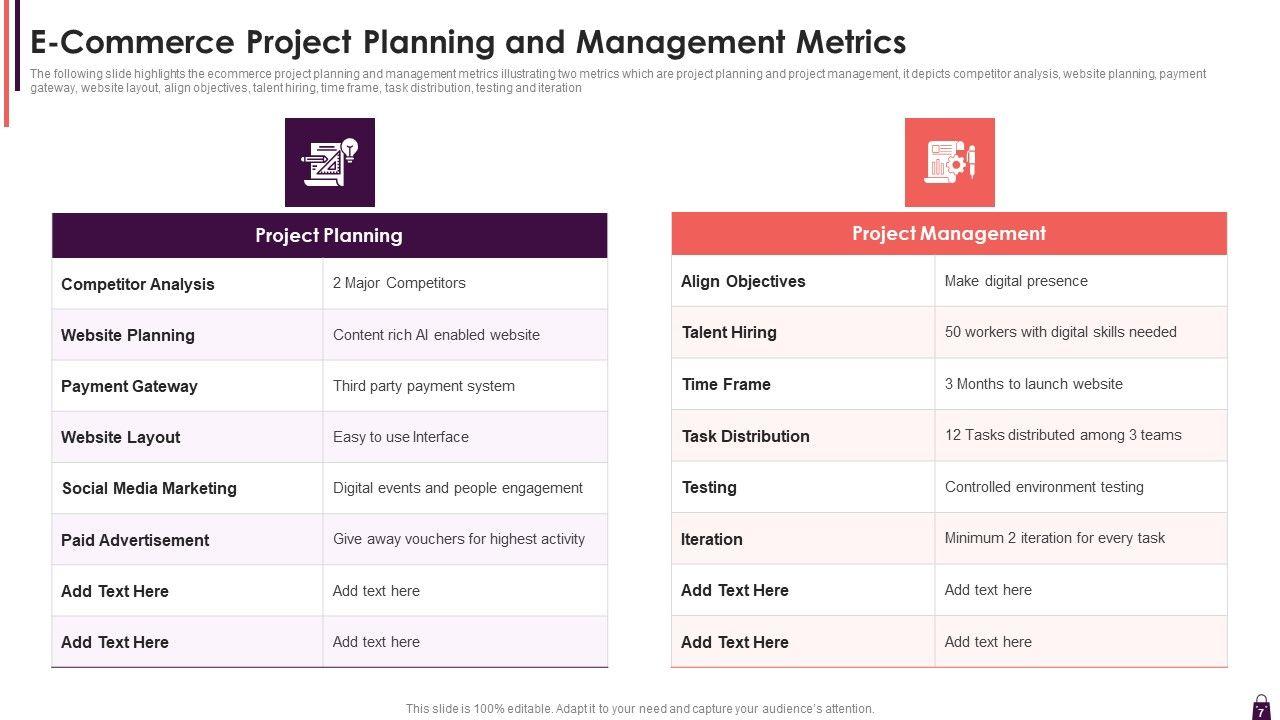 E-Commerce Project Planning and Management Metrics

The following slide highlights the ecommerce project planning and management metrics illustrating two metrics which are project planning and project management, it depicts competitor analysis, website planning, payment gateway, website layout, align objectives, talent hiring, time frame, task distribution, testing and iteration

| Project Planning | |
|---|---|
| Competitor Analysis | 2 Major Competitors |
| Website Planning | Content rich AI enabled website |
| Payment Gateway | Third party payment system |
| Website Layout | Easy to use Interface |
| Social Media Marketing | Digital events and people engagement |
| Paid Advertisement | Give away vouchers for highest activity |
| Add Text Here | Add text here |
| Add Text Here | Add text here |

| Project Management | |
|---|---|
| Align Objectives | Make digital presence |
| Talent Hiring | 50 workers with digital skills needed |
| Time Frame | 3 Months to launch website |
| Task Distribution | 12 Tasks distributed among 3 teams |
| Testing | Controlled environment testing |
| Iteration | Minimum 2 iteration for every task |
| Add Text Here | Add text here |
| Add Text Here | Add text here |

This slide is 100% editable. Adapt it to your need and capture your audience's attention.

7